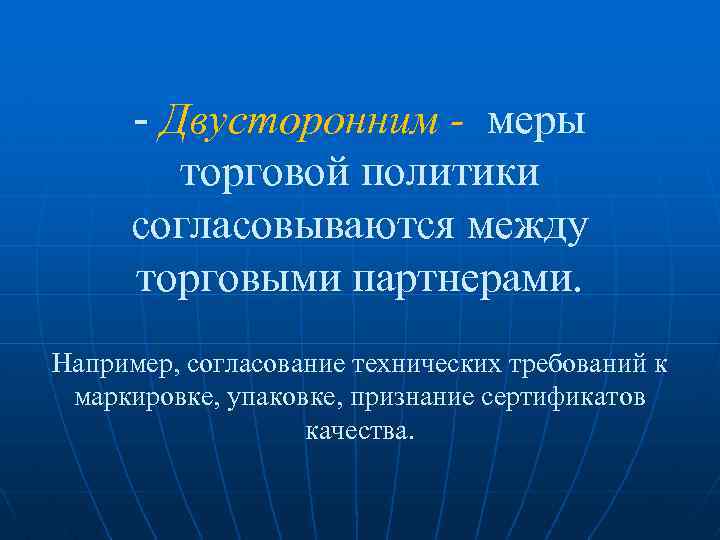 - Двусторонним - меры торговой политики согласовываются между торговыми партнерами.

Например, согласование технических требований к маркировке, упаковке, признание сертификатов качества.